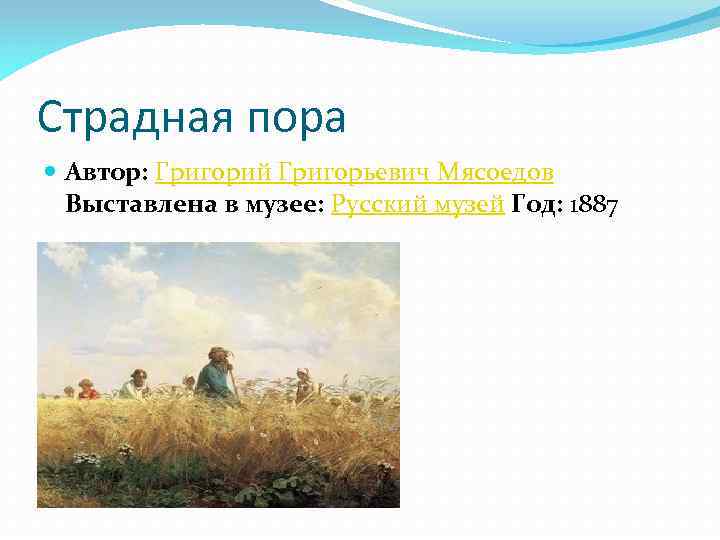 Страдная пора

Автор: Григорий Григорьевич Мясоедов
Выставлена в музее: Русский музей Год: 1887